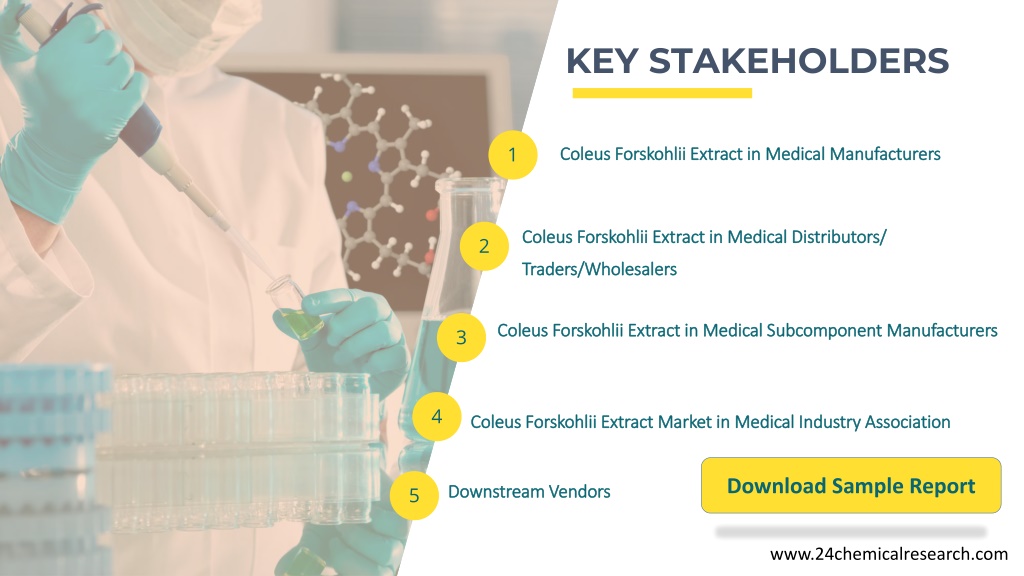 KEY STAKEHOLDERS

1 Coleus Forskohlii Extract in Medical Manufacturers

2 Coleus Forskohlii Extract in Medical Distributors/ Traders/Wholesalers

3 Coleus Forskohlii Extract in Medical Subcomponent Manufacturers

4 Coleus Forskohlii Extract Market in Medical Industry Association

5 Downstream Vendors

Download Sample Report

www.24chemicalresearch.com